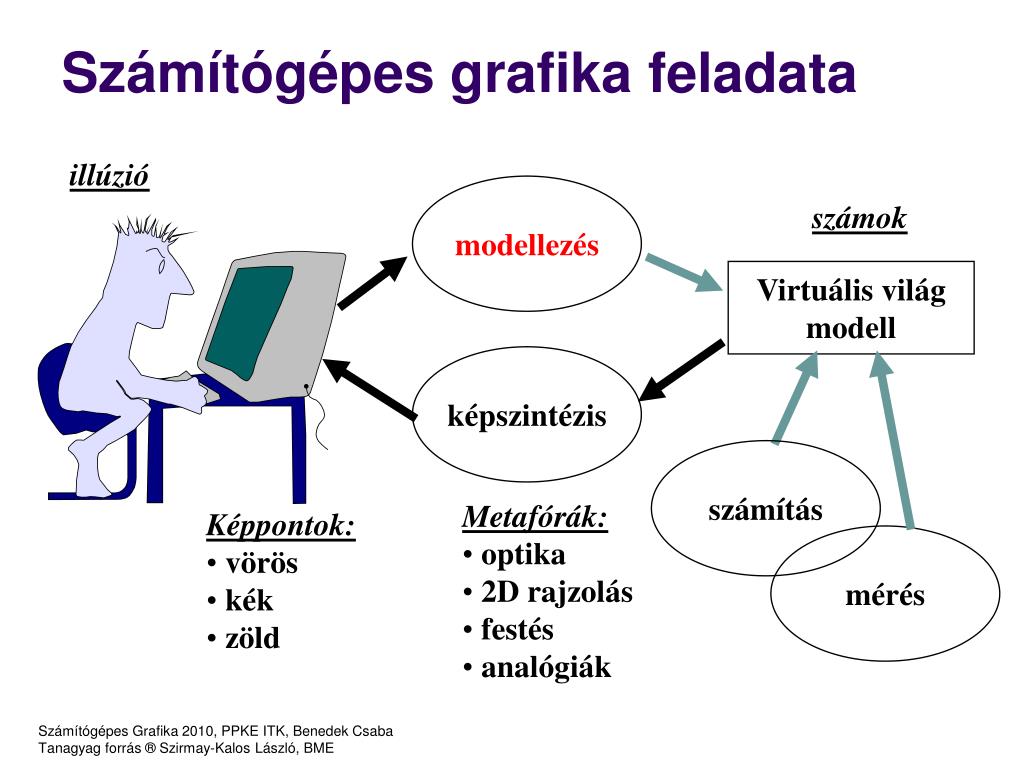 Számítógépes grafika feladata

illúzió

modellezés

számok

Virtuális világ modell

képszintézis

számítás

mérés

Képpontok:
• vörös
• kék
• zöld

Metafórák:
• optika
• 2D rajzolás
• festés
• analógiák

Számítógépes Grafika 2010, PPKE ITK, Benedek Csaba
Tanagyag forrás ® Szirmay-Kalos László, BME